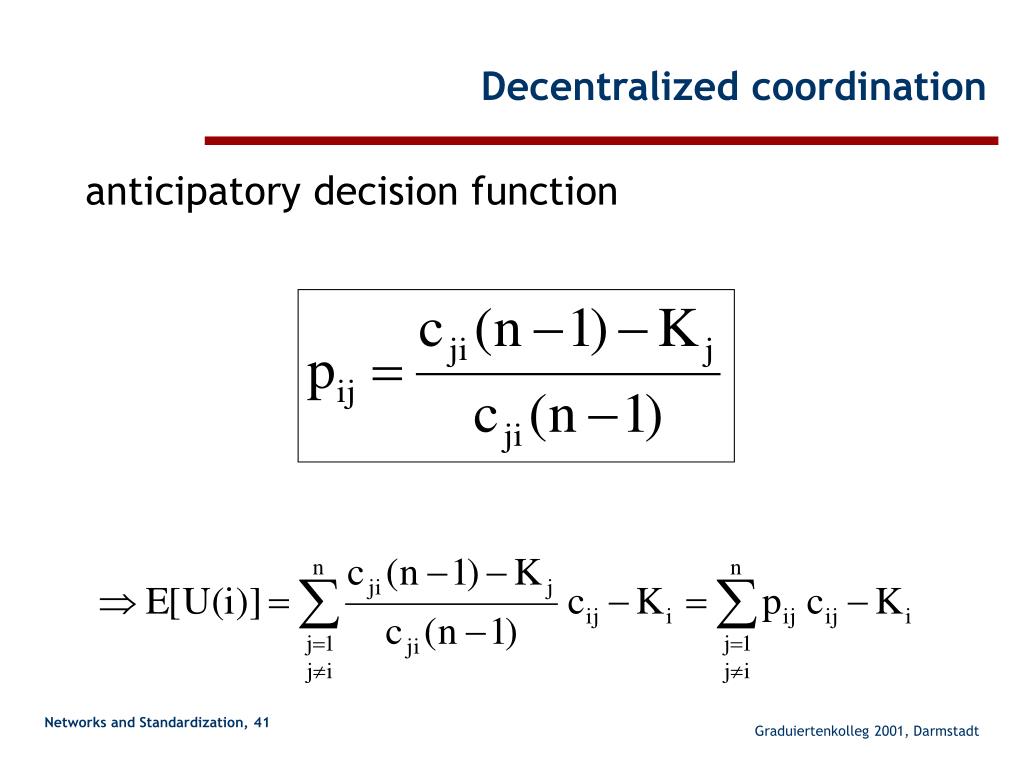 Decentralized coordination

anticipatory decision function

$p_{ij} = \frac{c_{ji}(n-1) - K_j}{c_{ji}(n-1)}$

$\Rightarrow E[U(i)] = \sum_{\substack{j=1 \\ j \neq i}}^{n} \frac{c_{ji}(n-1) - K_j}{c_{ji}(n-1)} c_{ij} - K_i = \sum_{\substack{j=1 \\ j \neq i}}^{n} p_{ij} c_{ij} - K_i$

Networks and Standardization, 41

Graduiertenkolleg 2001, Darmstadt